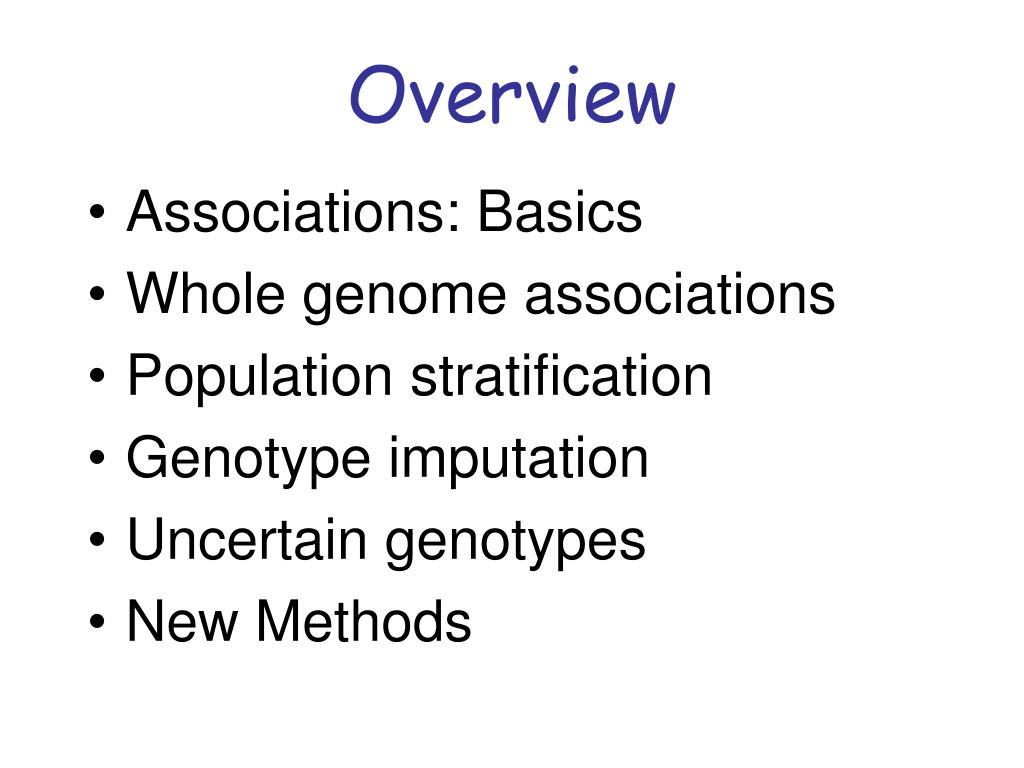 Overview

• Associations: Basics
• Whole genome associations
• Population stratification
• Genotype imputation
• Uncertain genotypes
• New Methods